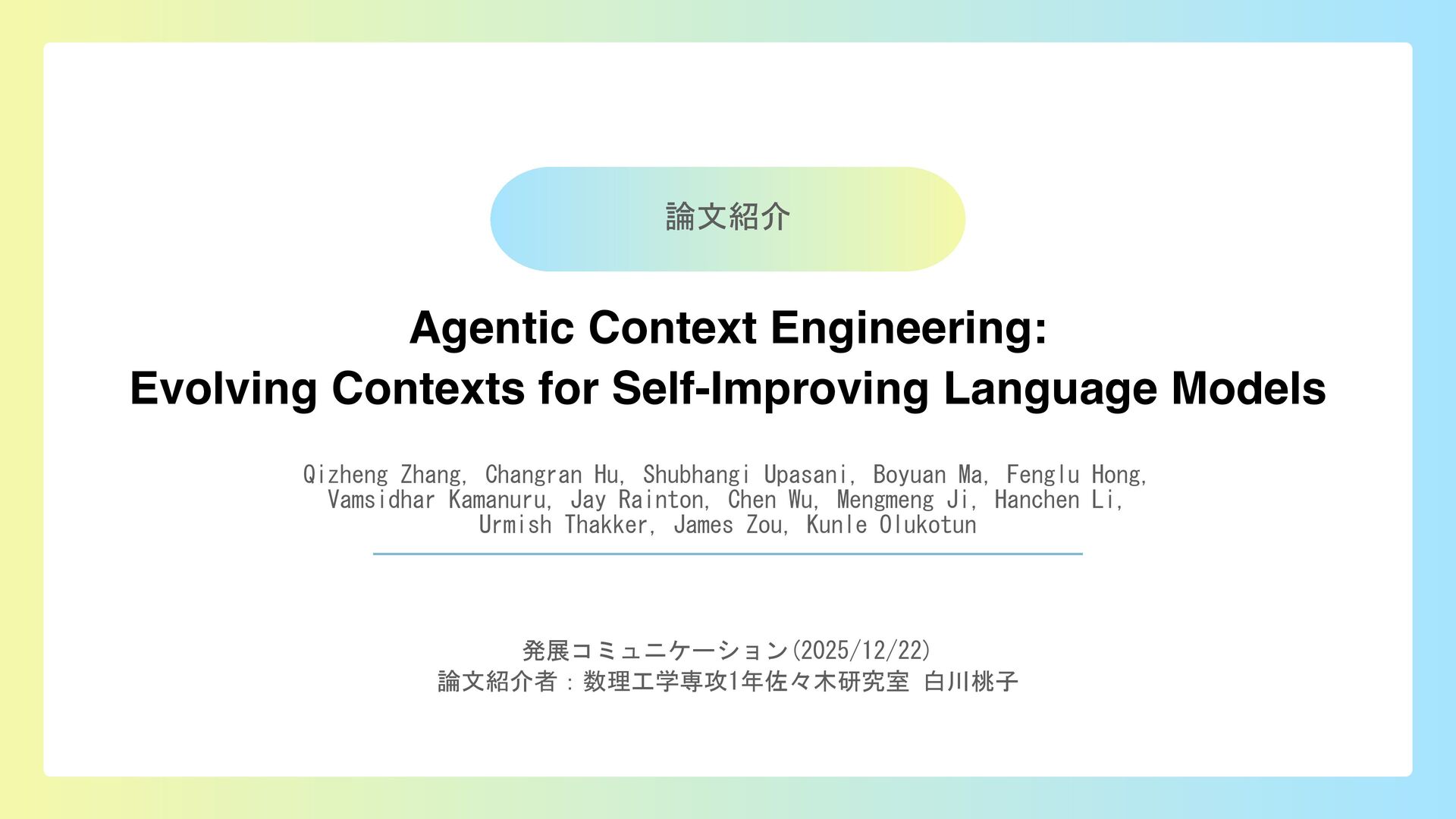 論文紹介

Agentic Context Engineering:
Evolving Contexts for Self-Improving Language Models

Qizheng Zhang, Changran Hu, Shubhangi Upasani, Boyuan Ma, Fenglu Hong, Vamsidhar Kamanuru, Jay Rainton, Chen Wu, Mengmeng Ji, Hanchen Li, Urmish Thakker, James Zou, Kunle Olukotun

発展コミュニケーション(2025/12/22)
論文紹介者：数理工学専攻1年佐々木研究室 白川桃子